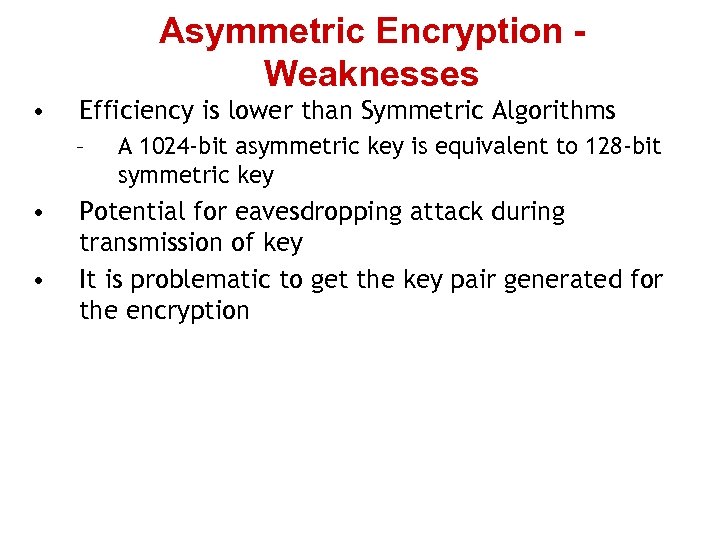 Asymmetric Encryption - Weaknesses

• Efficiency is lower than Symmetric Algorithms
– A 1024-bit asymmetric key is equivalent to 128-bit symmetric key
• Potential for eavesdropping attack during transmission of key
• It is problematic to get the key pair generated for the encryption